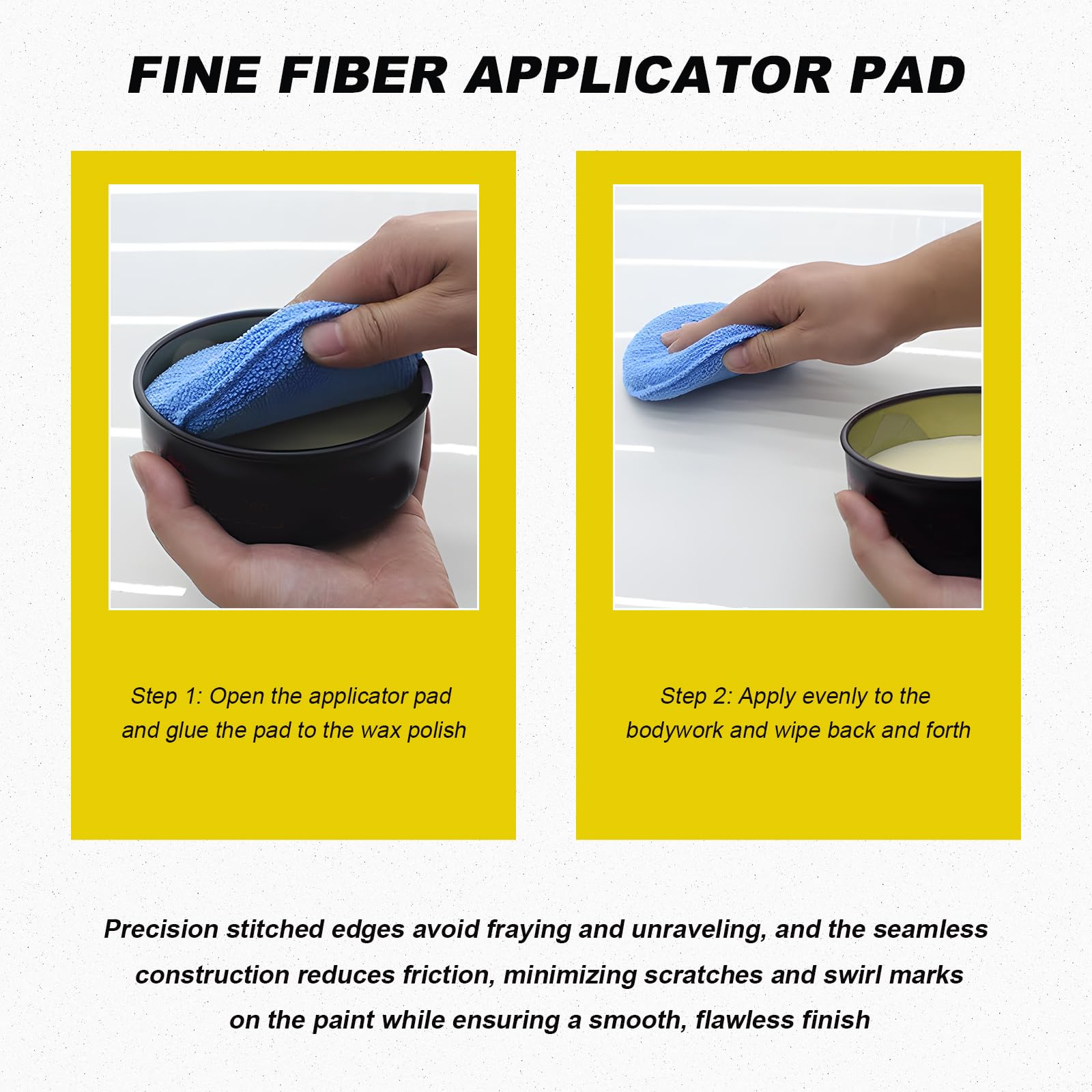 FINE FIBER APPLICATOR PAD

Step 1: Open the applicator pad and glue the pad to the wax polish

Step 2: Apply evenly to the bodywork and wipe back and forth

Precision stitched edges avoid fraying and unraveling, and the seamless construction reduces friction, minimizing scratches and swirl marks on the paint while ensuring a smooth, flawless finish